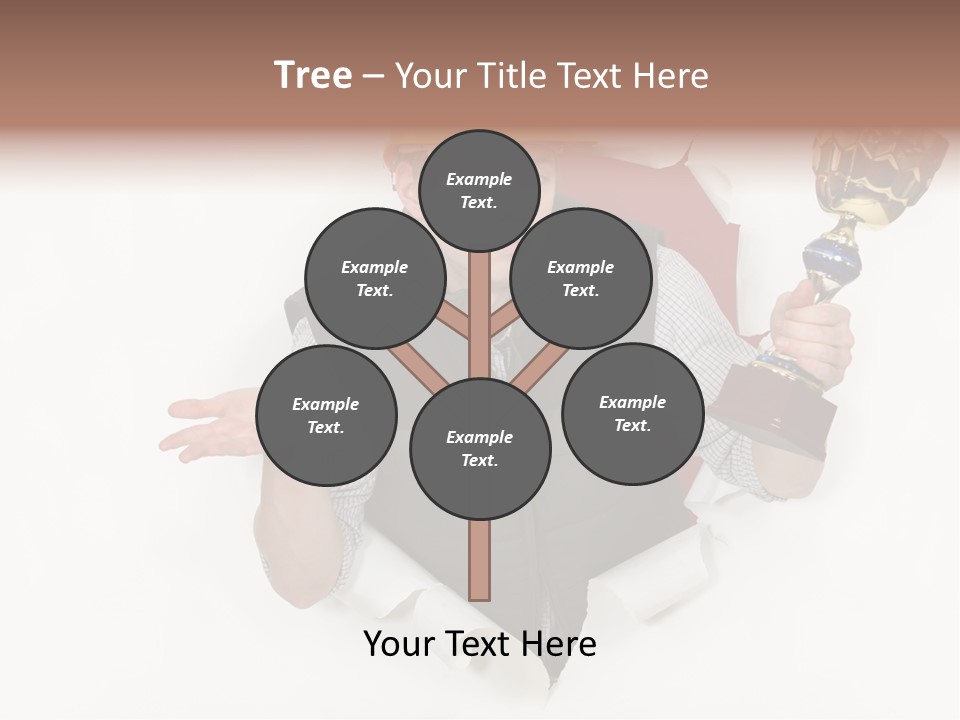 Tree – Your Title Text Here

Example Text.

Example Text.

Example Text.

Example Text.

Example Text.

Example Text.

Your Text Here